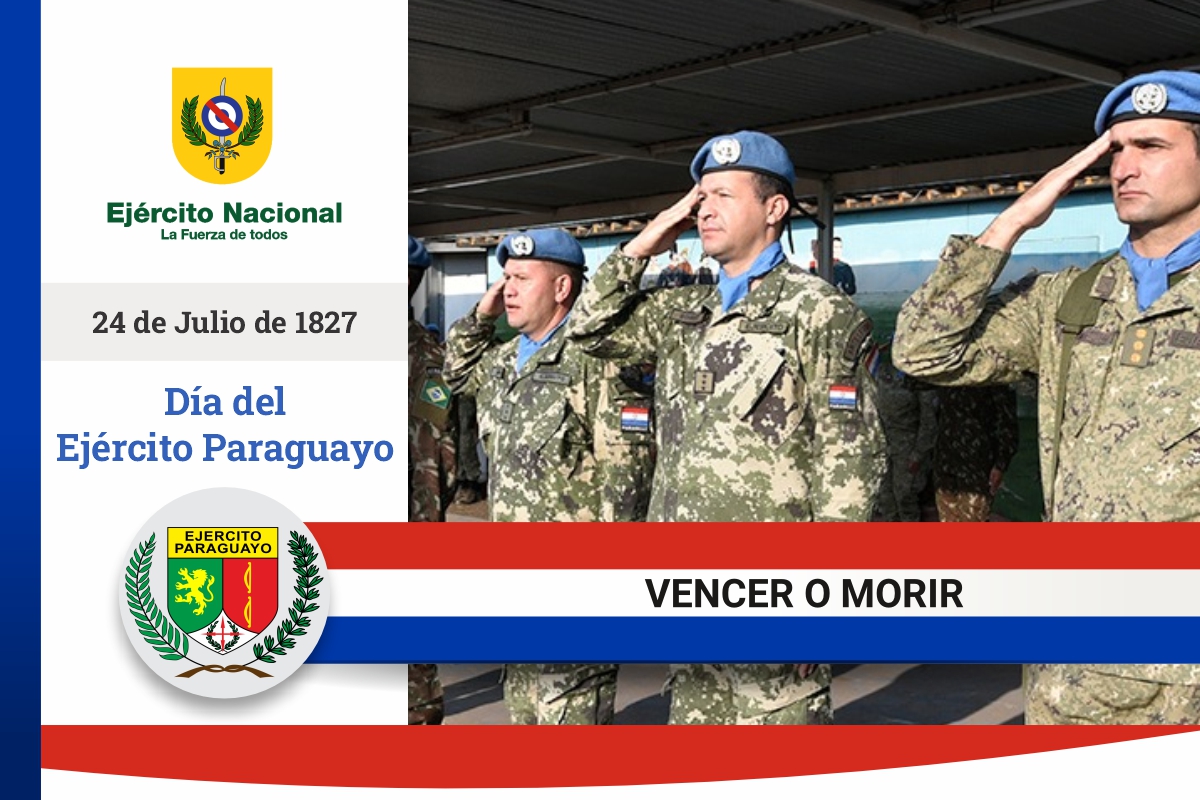 Ejército Nacional
La Fuerza de todos

24 de Julio de 1827

Día del Ejército Paraguayo

EJERCITO PARAGUAYO

VENCER O MORIR